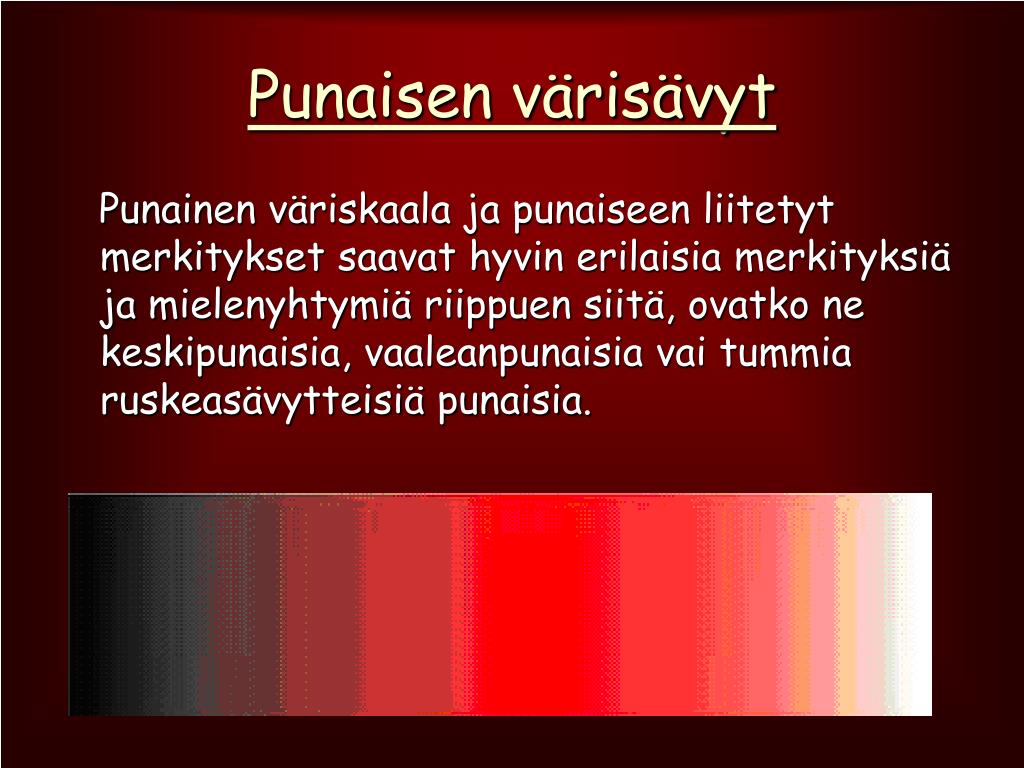 Punaisen värisävyt

Punainen väriskaala ja punaiseen liitetyt merkitykset saavat hyvin erilaisia merkityksiä ja mielenyhtymiä riippuen siitä, ovatko ne keskipunaisia, vaaleanpunaisia vai tummia ruskeasävytteisiä punaisia.